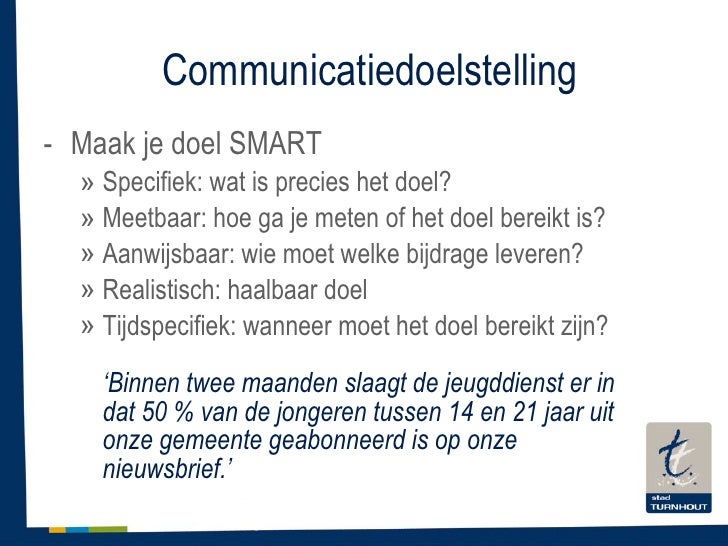 Communicatiedoelstelling

- Maak je doel SMART
» Specifiek: wat is precies het doel?
» Meetbaar: hoe ga je meten of het doel bereikt is?
» Aanwijsbaar: wie moet welke bijdrage leveren?
» Realistisch: haalbaar doel
» Tijdspecifiek: wanneer moet het doel bereikt zijn?

‘Binnen twee maanden slaagt de jeugddienst er in dat 50 % van de jongeren tussen 14 en 21 jaar uit onze gemeente geabonneerd is op onze nieuwsbrief.’

t
stad
TURNHOUT